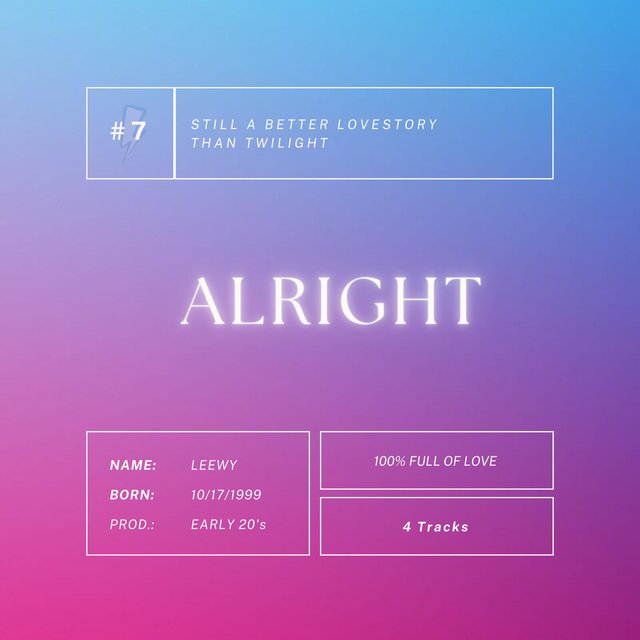 #7

STILL A BETTER LOVESTORY THAN TWILIGHT

ALRIGHT

NAME: LEEWY
BORN: 10/17/1999
PROD.: EARLY 20's

100% FULL OF LOVE

4 Tracks